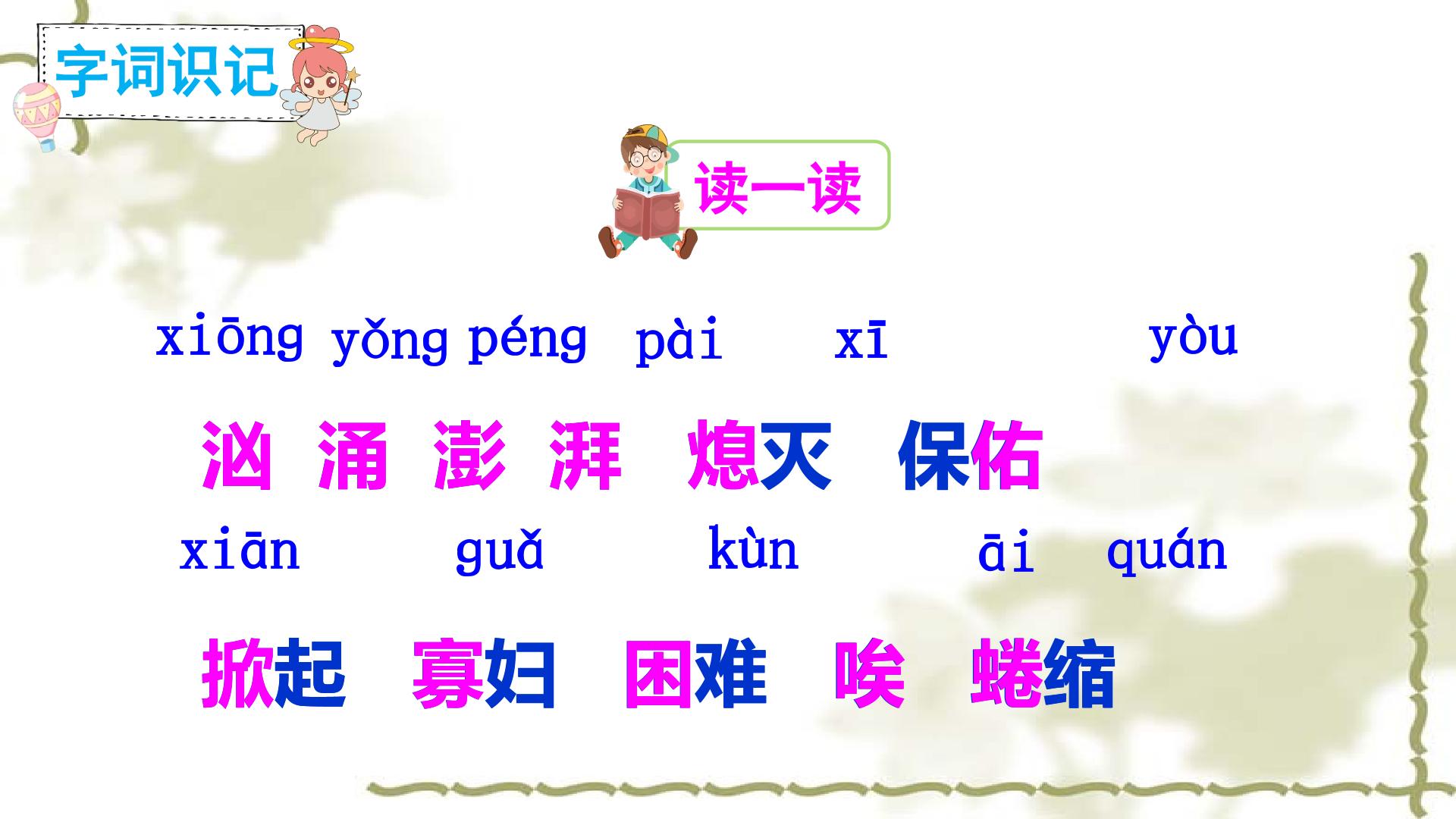 字词识记

读一读

xiōng yǒng péng pài xī yòu

汹 涌 澎 湃 熄灭 保佑

xiān guǎ kùn āi quán

掀起 寡妇 困难 唉 蜷缩